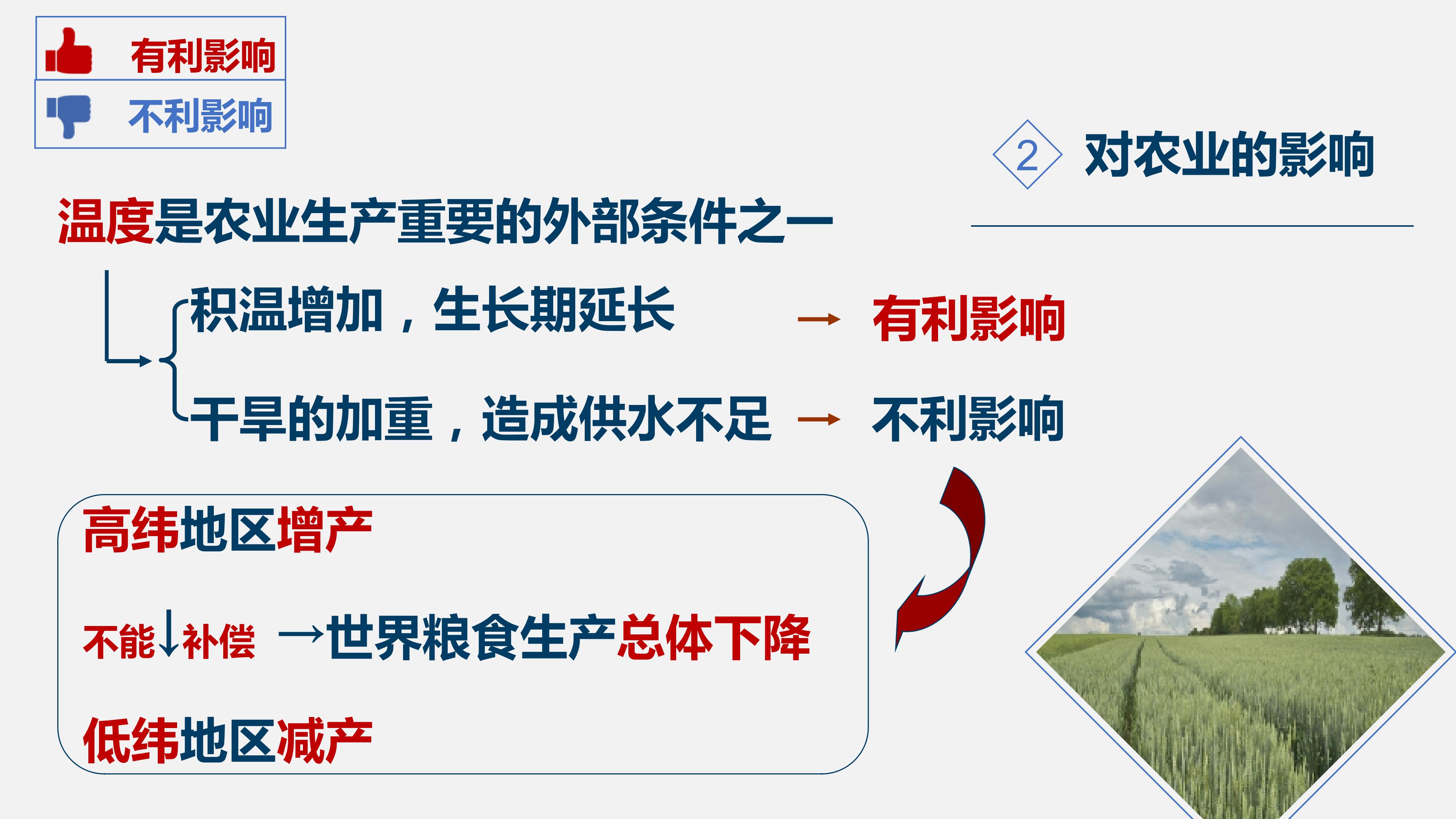 有利影响
不利影响

2 对农业的影响

温度是农业生产重要的外部条件之一

积温增加，生长期延长 → 有利影响

干旱的加重，造成供水不足 → 不利影响

高纬地区增产

不能↓补偿 →世界粮食生产总体下降

低纬地区减产